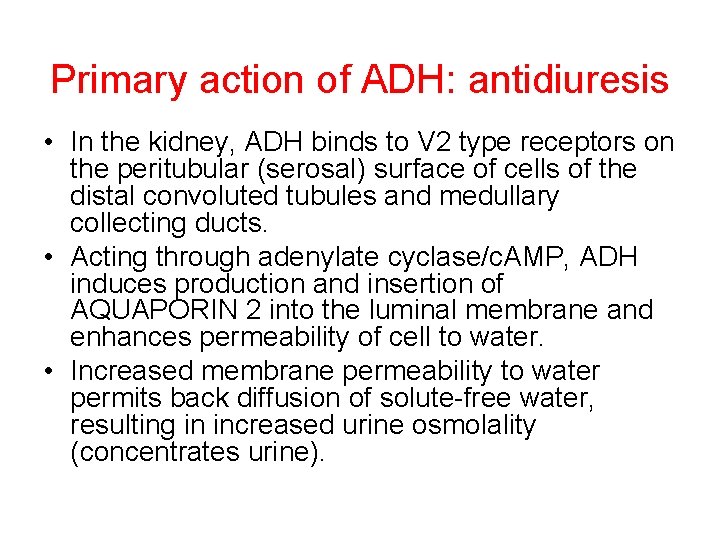 Primary action of ADH: antidiuresis

• In the kidney, ADH binds to V2 type receptors on the peritubular (serosal) surface of cells of the distal convoluted tubules and medullary collecting ducts.
• Acting through adenylate cyclase/cAMP, ADH induces production and insertion of AQUAPORIN 2 into the luminal membrane and enhances permeability of cell to water.
• Increased membrane permeability to water permits back diffusion of solute-free water, resulting in increased urine osmolality (concentrates urine).